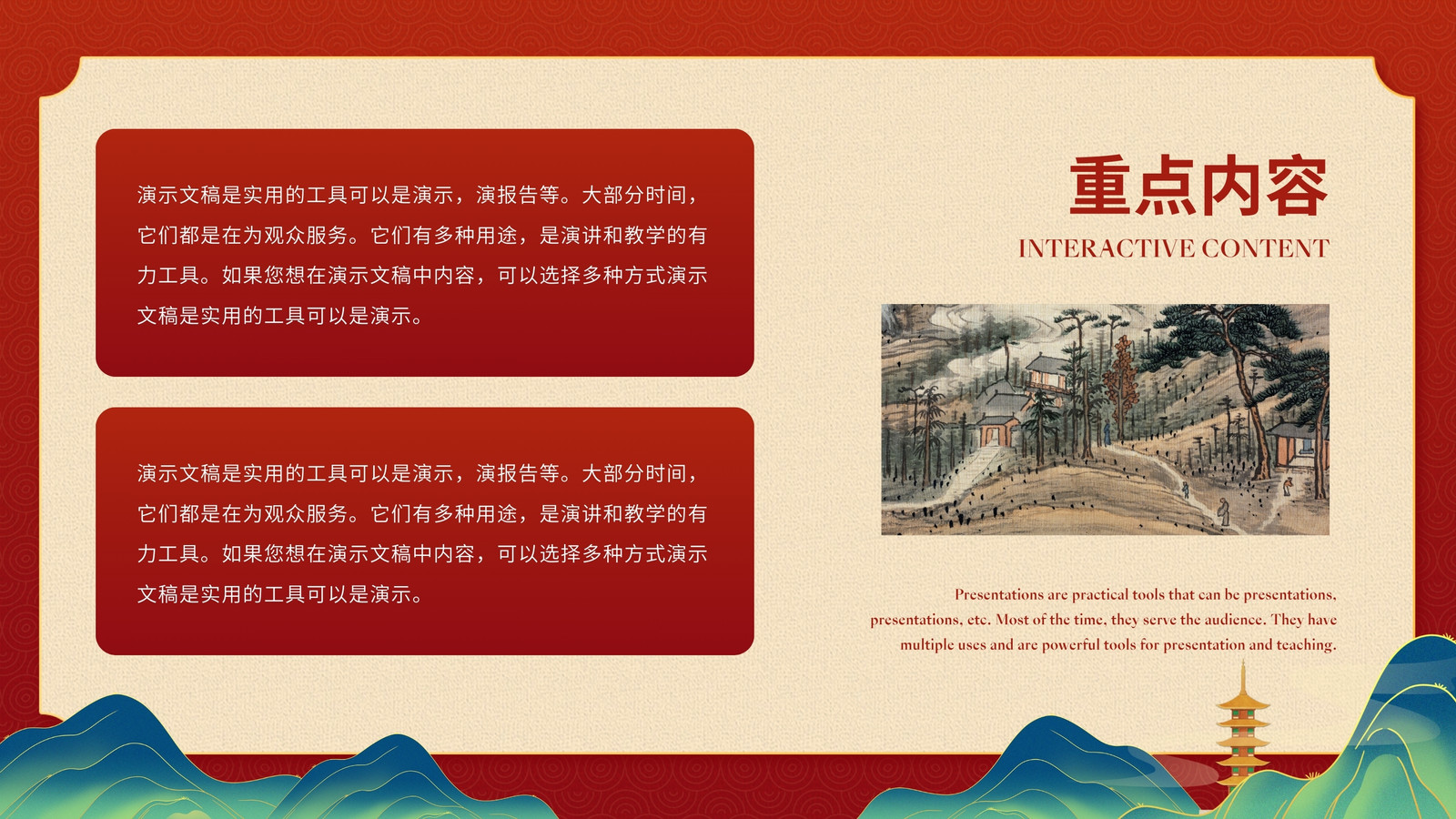 演示文稿是实用的工具可以是演示，演报告等。大部分时间，它们都是在为观众服务。它们有多种用途，是演讲和教学的有力工具。如果您想在演示文稿中内容，可以选择多种方式演示文稿是实用的工具可以是演示。

演示文稿是实用的工具可以是演示，演报告等。大部分时间，它们都是在为观众服务。它们有多种用途，是演讲和教学的有力工具。如果您想在演示文稿中内容，可以选择多种方式演示文稿是实用的工具可以是演示。

重点内容

INTERACTIVE CONTENT

Presentations are practical tools that can be presentations, presentations, etc. Most of the time, they serve the audience. They have multiple uses and are powerful tools for presentation and teaching.